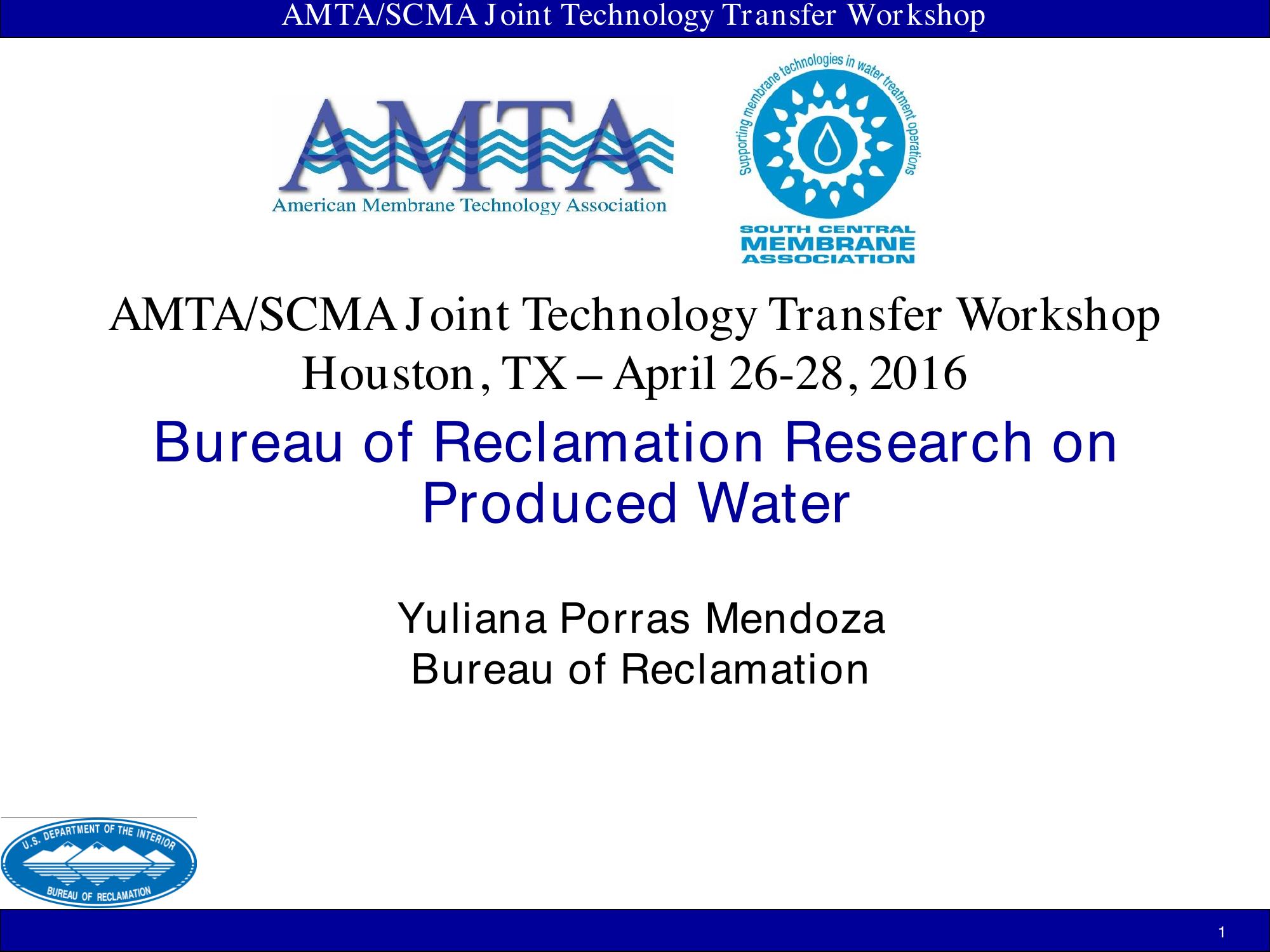 AMTA/SCMA Joint Technology Transfer Workshop

AMTA
American Membrane Technology Association

Supporting membrane technologies in water treatment operations
SOUTH CENTRAL
MEMBRANE
ASSOCIATION

AMTA/SCMA Joint Technology Transfer Workshop
Houston, TX – April 26-28, 2016

Bureau of Reclamation Research on Produced Water

Yuliana Porras Mendoza
Bureau of Reclamation

U.S. DEPARTMENT OF THE INTERIOR
BUREAU OF RECLAMATION

1